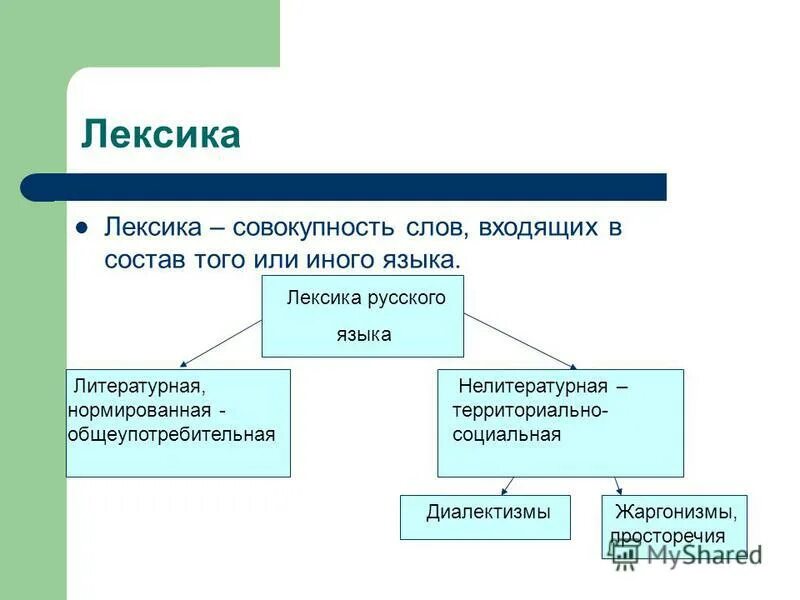 Лексика

Лексика – совокупность слов, входящих в состав того или иного языка.

Лексика русского языка

Литературная, нормированная - общеупотребительная

Нелитературная – территориально-социальная

Диалектизмы

Жаргонизмы, просторечия

MyShared